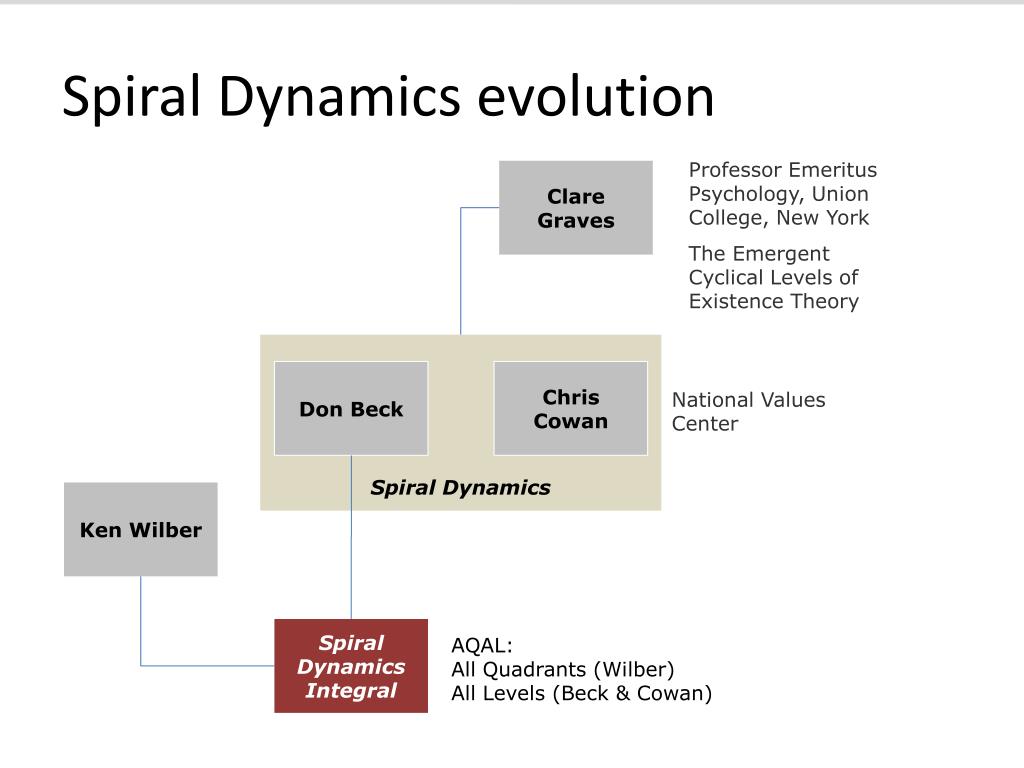 Spiral Dynamics evolution

Clare Graves

Professor Emeritus Psychology, Union College, New York

The Emergent Cyclical Levels of Existence Theory

Don Beck

Chris Cowan

National Values Center

Spiral Dynamics

Ken Wilber

Spiral Dynamics Integral

AQAL:
All Quadrants (Wilber)
All Levels (Beck & Cowan)